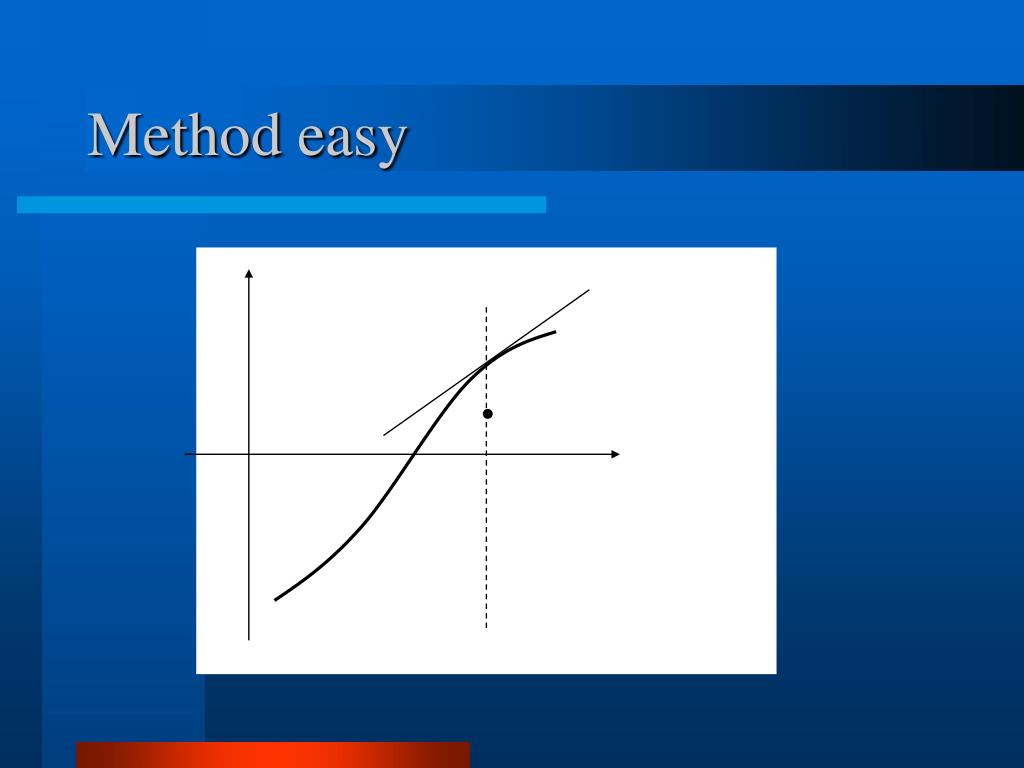 Method easy